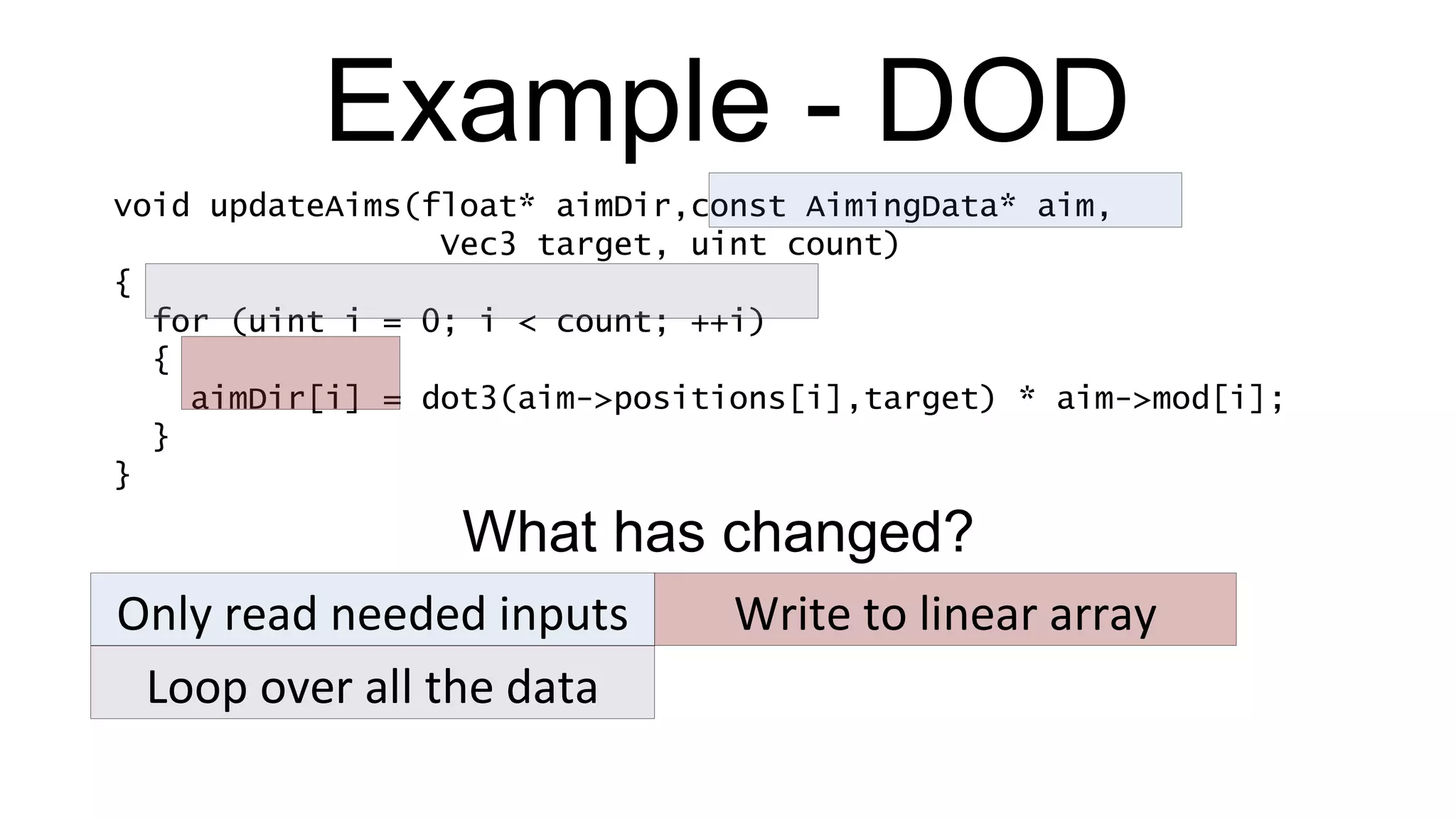 Example - DOD

void updateAims(float* aimDir,const AimingData* aim,
                  Vec3 target, uint count)
{
  for (uint i = 0; i < count; ++i)
  {
    aimDir[i] = dot3(aim->positions[i],target) * aim->mod[i];
  }
}

What has changed?

Only read needed inputs

Write to linear array

Loop over all the data